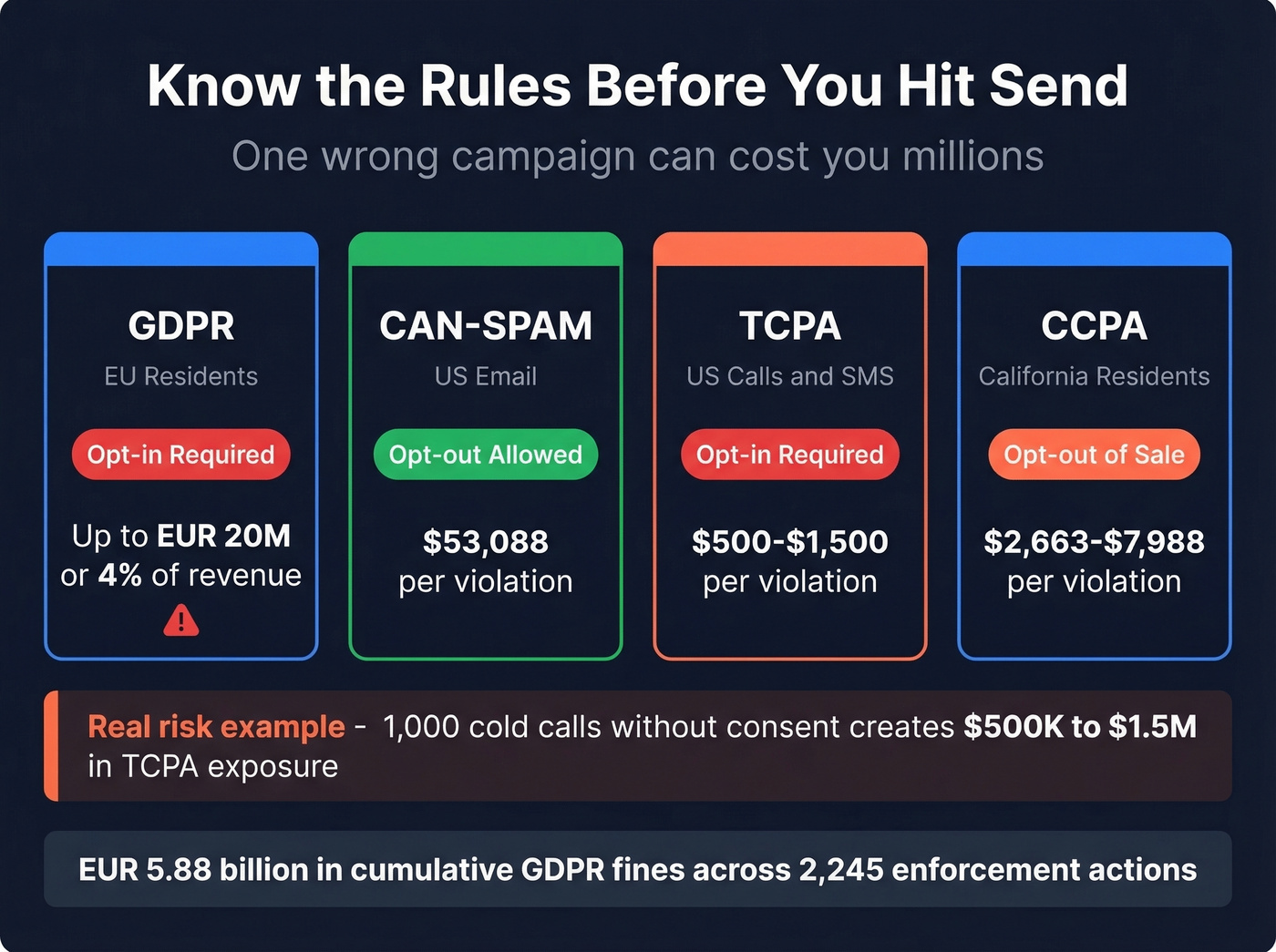 Know the Rules Before You Hit Send

One wrong campaign can cost you millions

GDPR

EU Residents

Opt-in Required

Up to EUR 20M or 4% of revenue

CAN-SPAM

US Email

Opt-out Allowed

$53,088 per violation

TCPA

US Calls and SMS

Opt-in Required

$500-$1,500 per violation

CCPA

California Residents

Opt-out of Sale

$2,663-$7,988 per violation

Real risk example - 1,000 cold calls without consent creates $500K to $1.5M in TCPA exposure

EUR 5.88 billion in cumulative GDPR fines across 2,245 enforcement actions